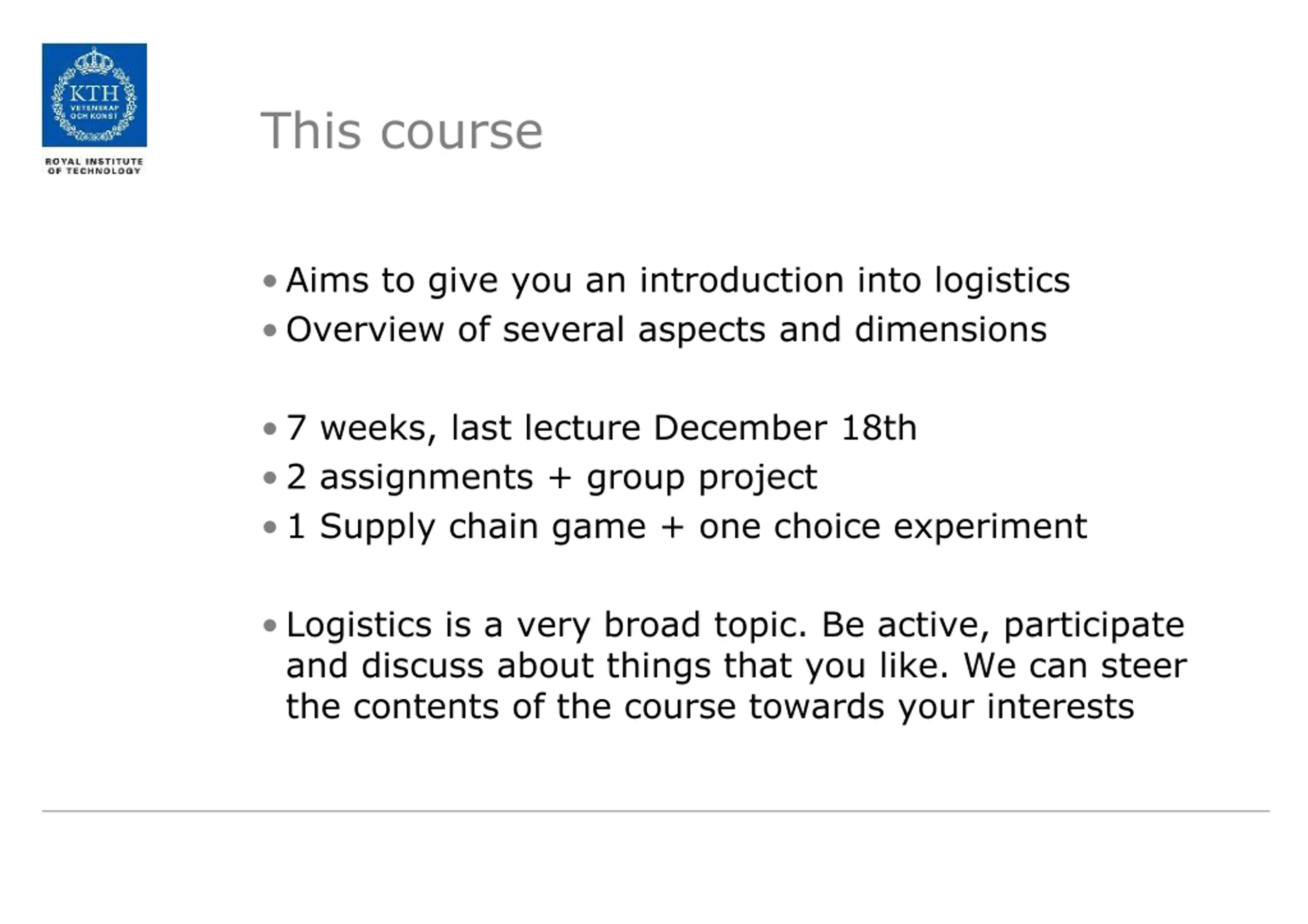 KTH
VETENSKAP OCH KONST
ROYAL INSTITUTE OF TECHNOLOGY

This course

• Aims to give you an introduction into logistics
• Overview of several aspects and dimensions

• 7 weeks, last lecture December 18th
• 2 assignments + group project
• 1 Supply chain game + one choice experiment

• Logistics is a very broad topic. Be active, participate and discuss about things that you like. We can steer the contents of the course towards your interests